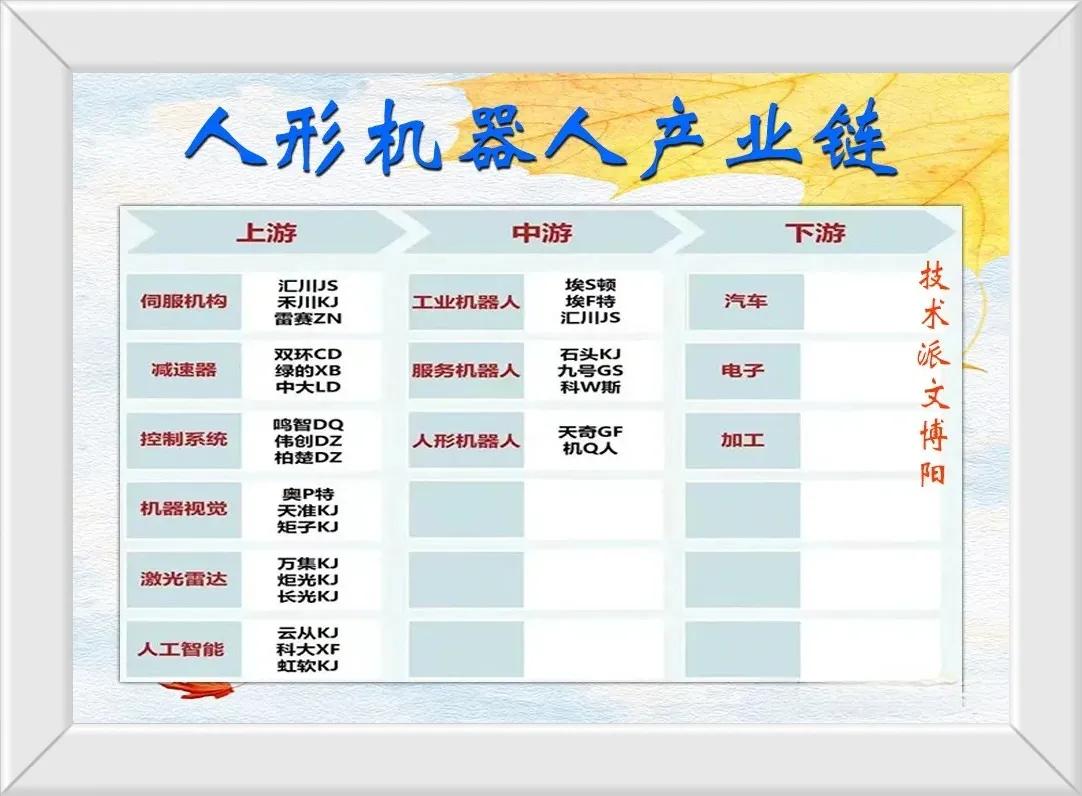 人形机器人产业链

| 上游 | | 中游 | | 下游 | |
|---|---|---|---|---|---|
| 伺服机构 | 汇川JS 禾川KJ 雷赛ZN | 工业机器人 | 埃S顿 埃F特 汇川JS | 汽车 | |
| 减速器 | 双环CD 绿的XB 中大LD | 服务机器人 | 石头KJ 九号GS 科W斯 | 电子 | |
| 控制系统 | 鸣智DQ 伟创DZ 柏楚DZ | 人形机器人 | 天奇GF 机Q人 | 加工 | |
| 机器视觉 | 奥P特 天准KJ 矩子KJ | | | | |
| 激光雷达 | 万集KJ 炬光KJ 长光KJ | | | | |
| 人工智能 | 云从KJ 科大XF 虹软KJ | | | | |

技术派文博阳